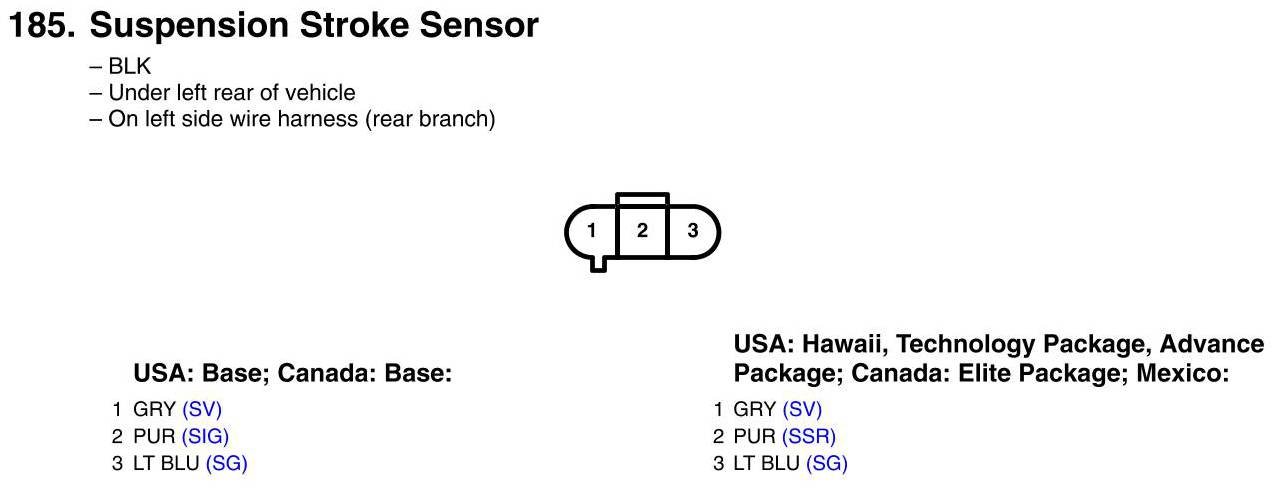 185. Suspension Stroke Sensor

– BLK
– Under left rear of vehicle
– On left side wire harness (rear branch)

1 2 3

USA: Base; Canada: Base:

1 GRY (SV)
2 PUR (SIG)
3 LT BLU (SG)

USA: Hawaii, Technology Package, Advance Package; Canada: Elite Package; Mexico:

1 GRY (SV)
2 PUR (SSR)
3 LT BLU (SG)